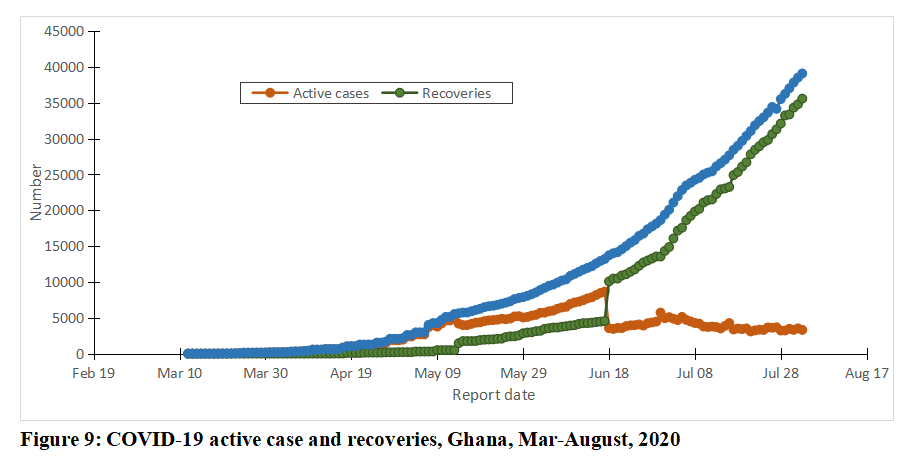 45000
40000
35000
30000
25000
20000
15000
10000
5000
0

Number

Active cases
Recoveries

Feb 19
Mar 10
Mar 30
Apr 19
May 09
May 29
Jun 18
Jul 08
Jul 28
Aug 17

Report date

Figure 9: COVID-19 active case and recoveries, Ghana, Mar-August, 2020